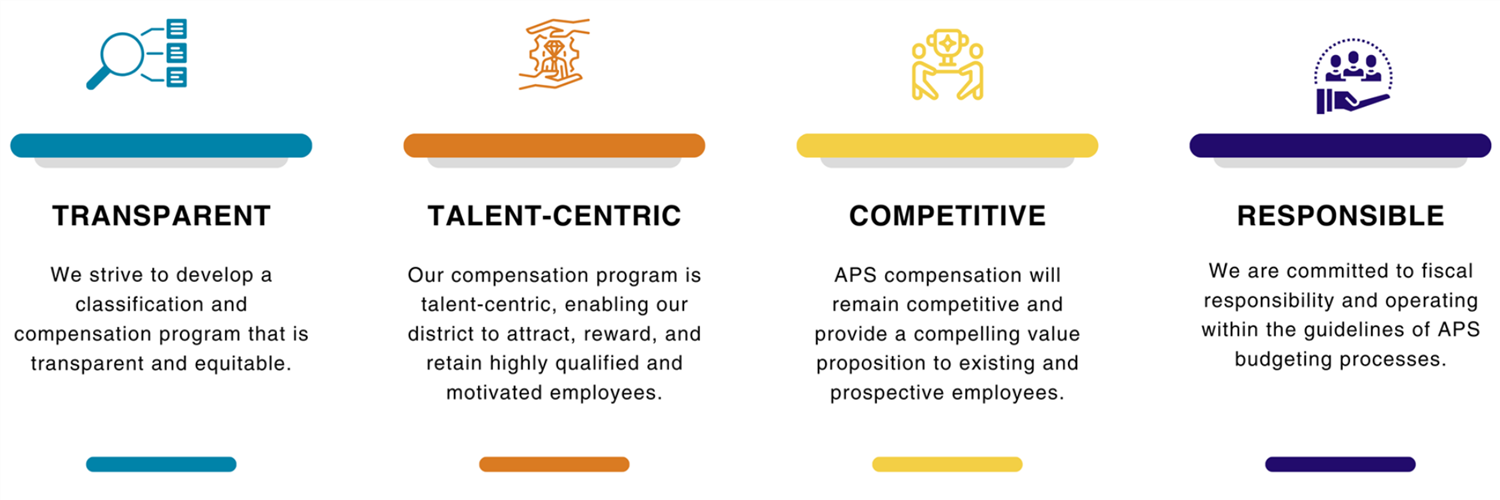 TRANSPARENT

We strive to develop a classification and compensation program that is transparent and equitable.

TALENT-CENTRIC

Our compensation program is talent-centric, enabling our district to attract, reward, and retain highly qualified and motivated employees.

COMPETITIVE

APS compensation will remain competitive and provide a compelling value proposition to existing and prospective employees.

RESPONSIBLE

We are committed to fiscal responsibility and operating within the guidelines of APS budgeting processes.